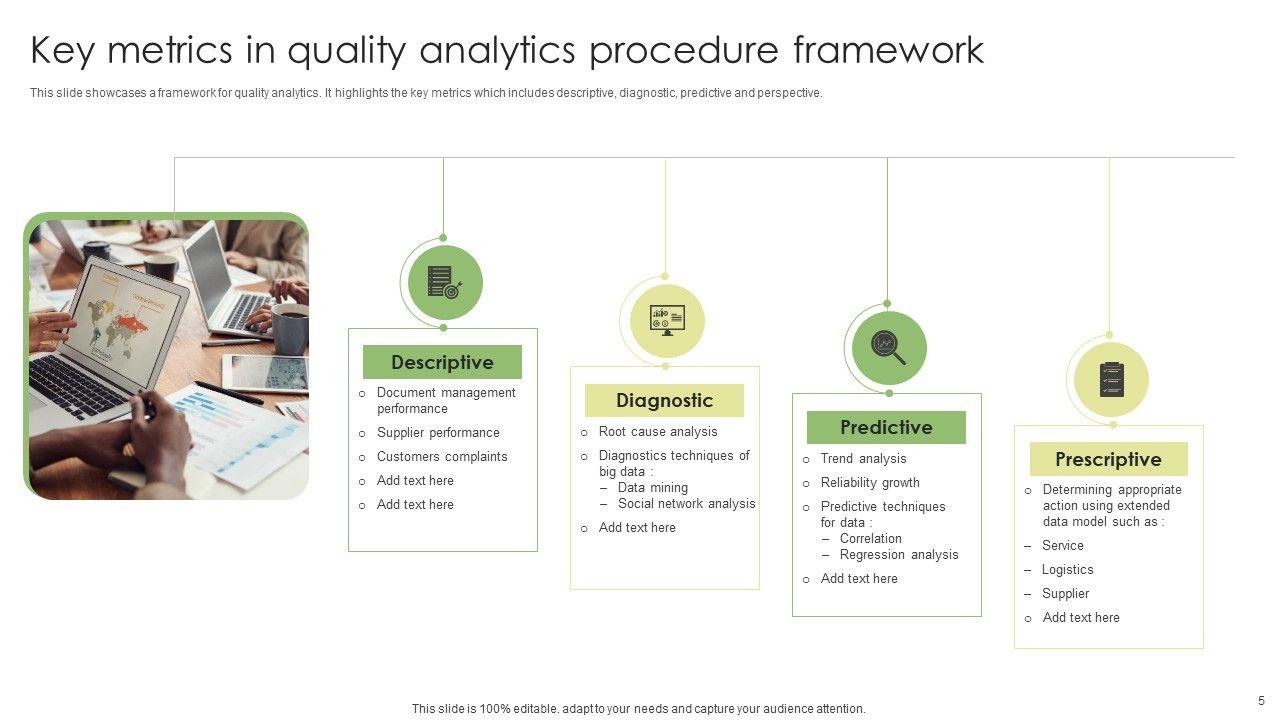 Key metrics in quality analytics procedure framework

This slide showcases a framework for quality analytics. It highlights the key metrics which includes descriptive, diagnostic, predictive and perspective.

Descriptive

o Document management performance
o Supplier performance
o Customers complaints
o Add text here
o Add text here

Diagnostic

o Root cause analysis
o Diagnostics techniques of big data :
– Data mining
– Social network analysis
o Add text here

Predictive

o Trend analysis
o Reliability growth
o Predictive techniques for data :
– Correlation
– Regression analysis
o Add text here

Prescriptive

o Determining appropriate action using extended data model such as :
– Service
– Logistics
– Supplier
o Add text here

This slide is 100% editable. adapt to your needs and capture your audience attention.

5